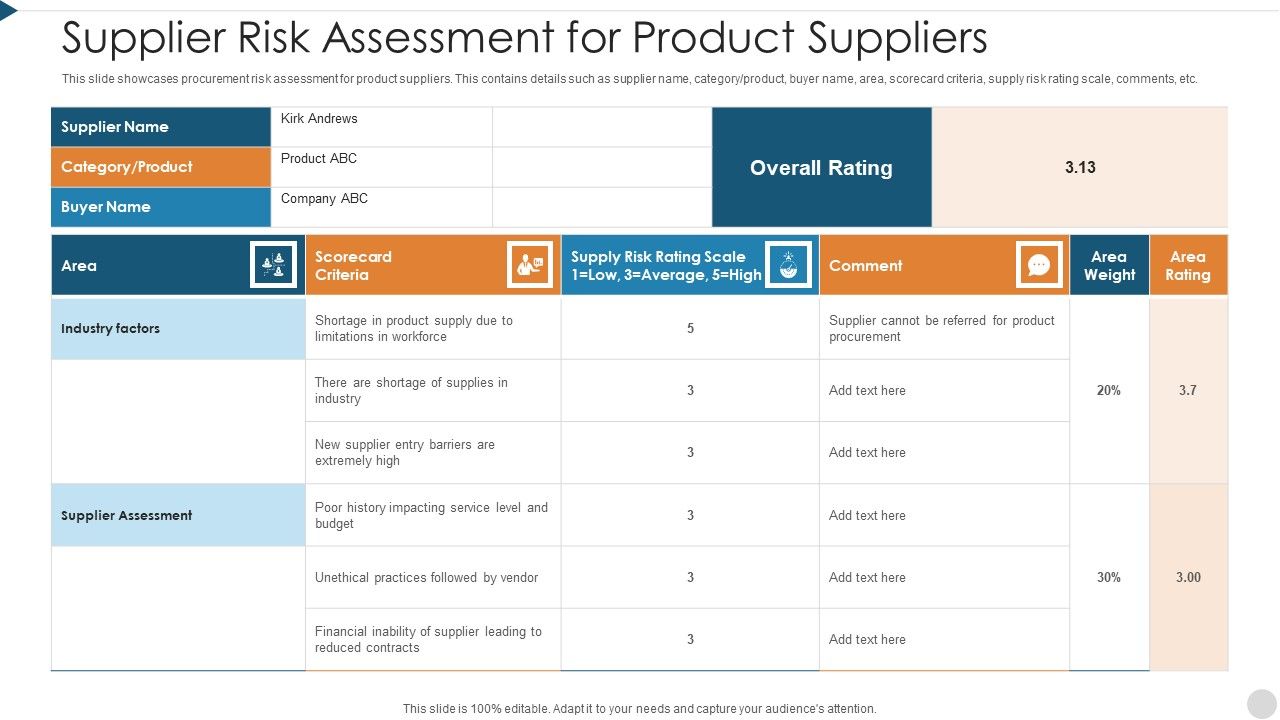 Supplier Risk Assessment for Product Suppliers

This slide showcases procurement risk assessment for product suppliers. This contains details such as supplier name, category/product, buyer name, area, scorecard criteria, supply risk rating scale, comments, etc.

| Supplier Name | Kirk Andrews | | Overall Rating | 3.13 |
|---|---|---|---|---|
| Category/Product | Product ABC | | | |
| Buyer Name | Company ABC | | | |

| Area | Scorecard Criteria | Supply Risk Rating Scale 1=Low, 3=Average, 5=High | Comment | Area Weight | Area Rating |
|---|---|---|---|---|---|
| Industry factors | Shortage in product supply due to limitations in workforce | 5 | Supplier cannot be referred for product procurement | 20% | 3.7 |
| | There are shortage of supplies in industry | 3 | Add text here | | |
| | New supplier entry barriers are extremely high | 3 | Add text here | | |
| Supplier Assessment | Poor history impacting service level and budget | 3 | Add text here | 30% | 3.00 |
| | Unethical practices followed by vendor | 3 | Add text here | | |
| | Financial inability of supplier leading to reduced contracts | 3 | Add text here | | |

This slide is 100% editable. Adapt it to your needs and capture your audience's attention.